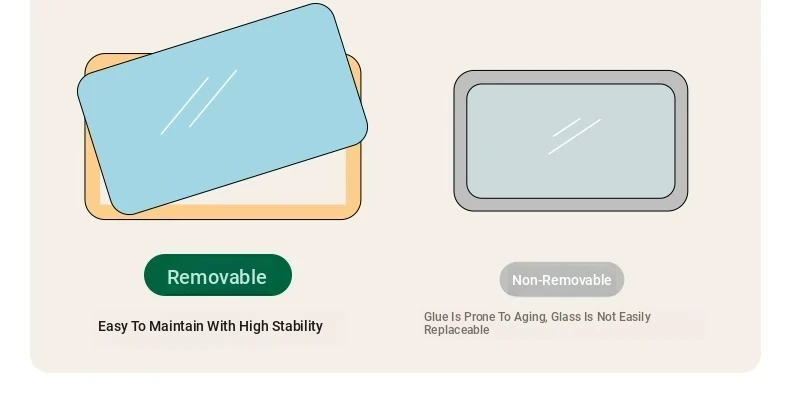 Removable

Easy To Maintain With High Stability

Non-Removable

Glue Is Prone To Aging, Glass Is Not Easily Replaceable